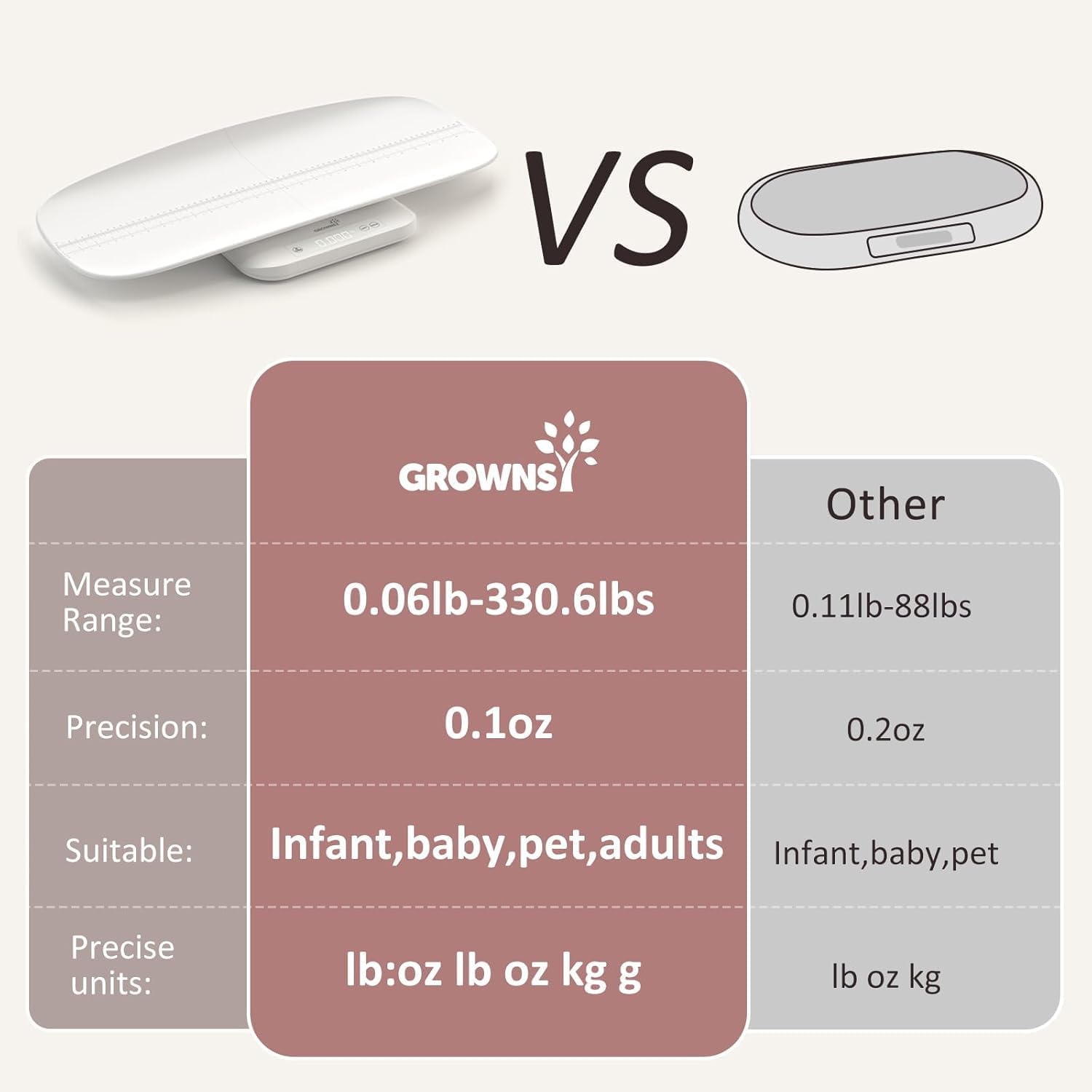 VS

| | GROWNSY | Other |
|---|---|---|
| Measure Range: | 0.06lb-330.6lbs | 0.11lb-88lbs |
| Precision: | 0.1oz | 0.2oz |
| Suitable: | Infant,baby,pet,adults | Infant,baby,pet |
| Precise units: | lb:oz lb oz kg g | lb oz kg |